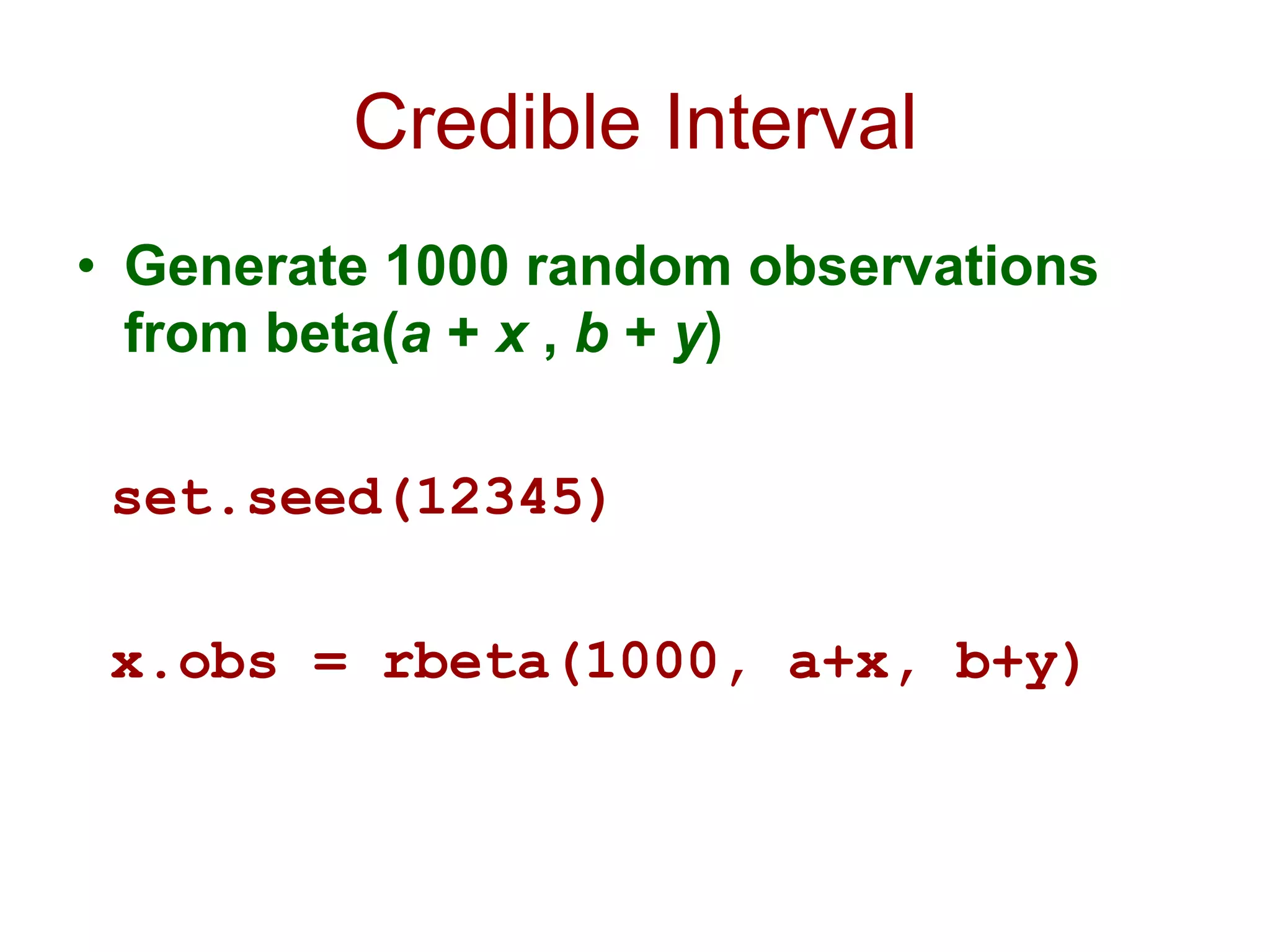 Credible Interval

• Generate 1000 random observations from beta($a + x$ , $b + y$)

set.seed(12345)

x.obs = rbeta(1000, a+x, b+y)